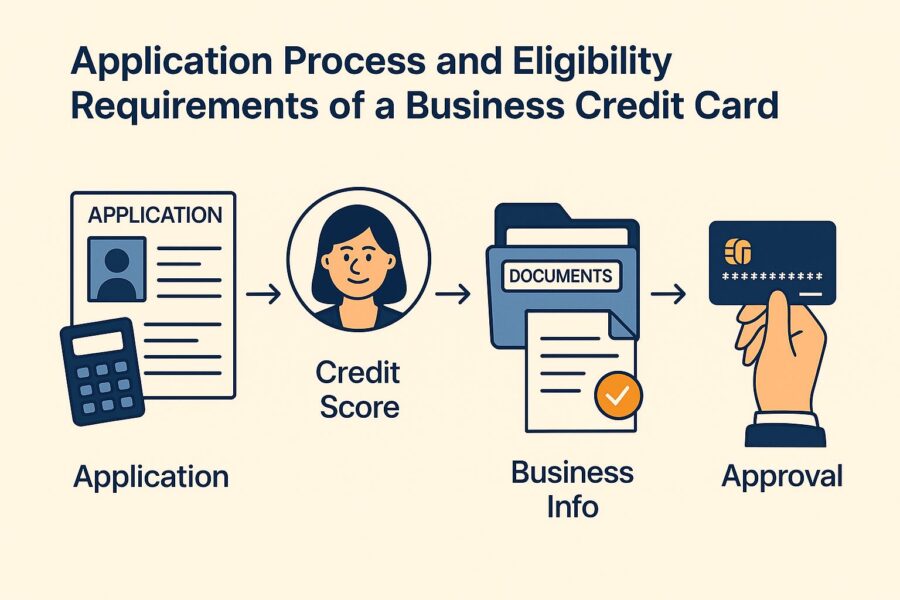 Application Process and Eligibility Requirements of a Business Credit Card

APPLICATION

Application

Credit Score

DOCUMENTS

Business Info

************

Approval